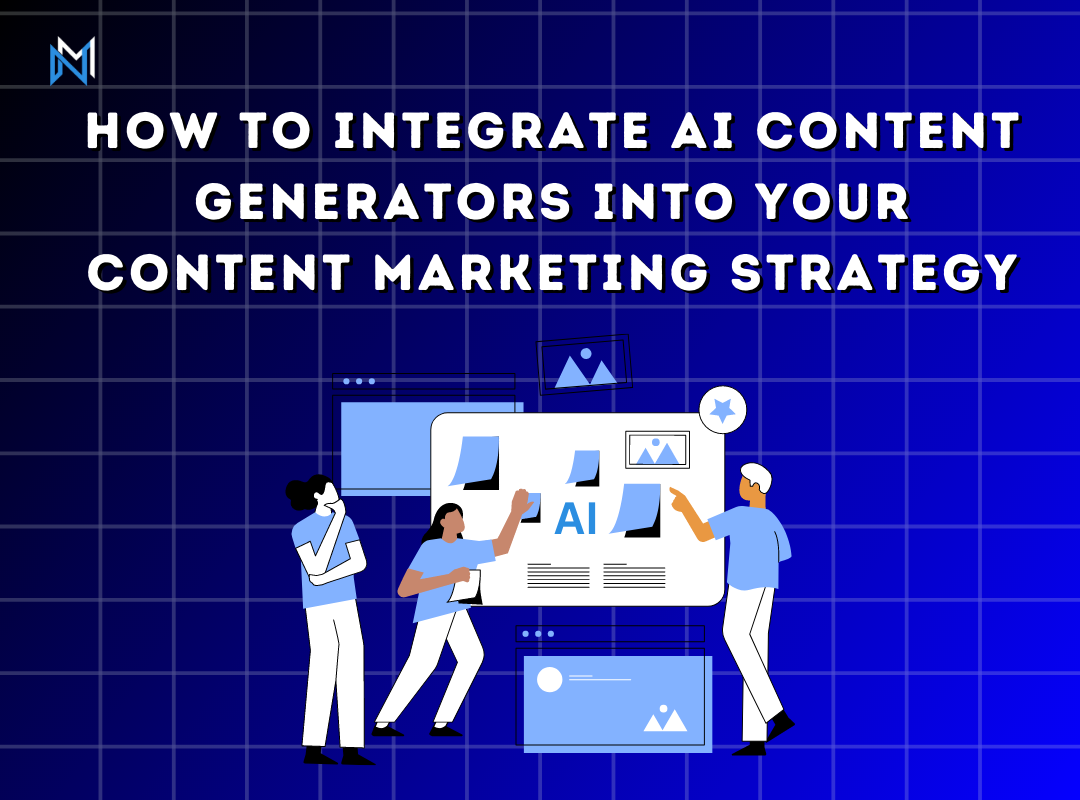 HOW TO INTEGRATE AI CONTENT GENERATORS INTO YOUR CONTENT MARKETING STRATEGY

AI